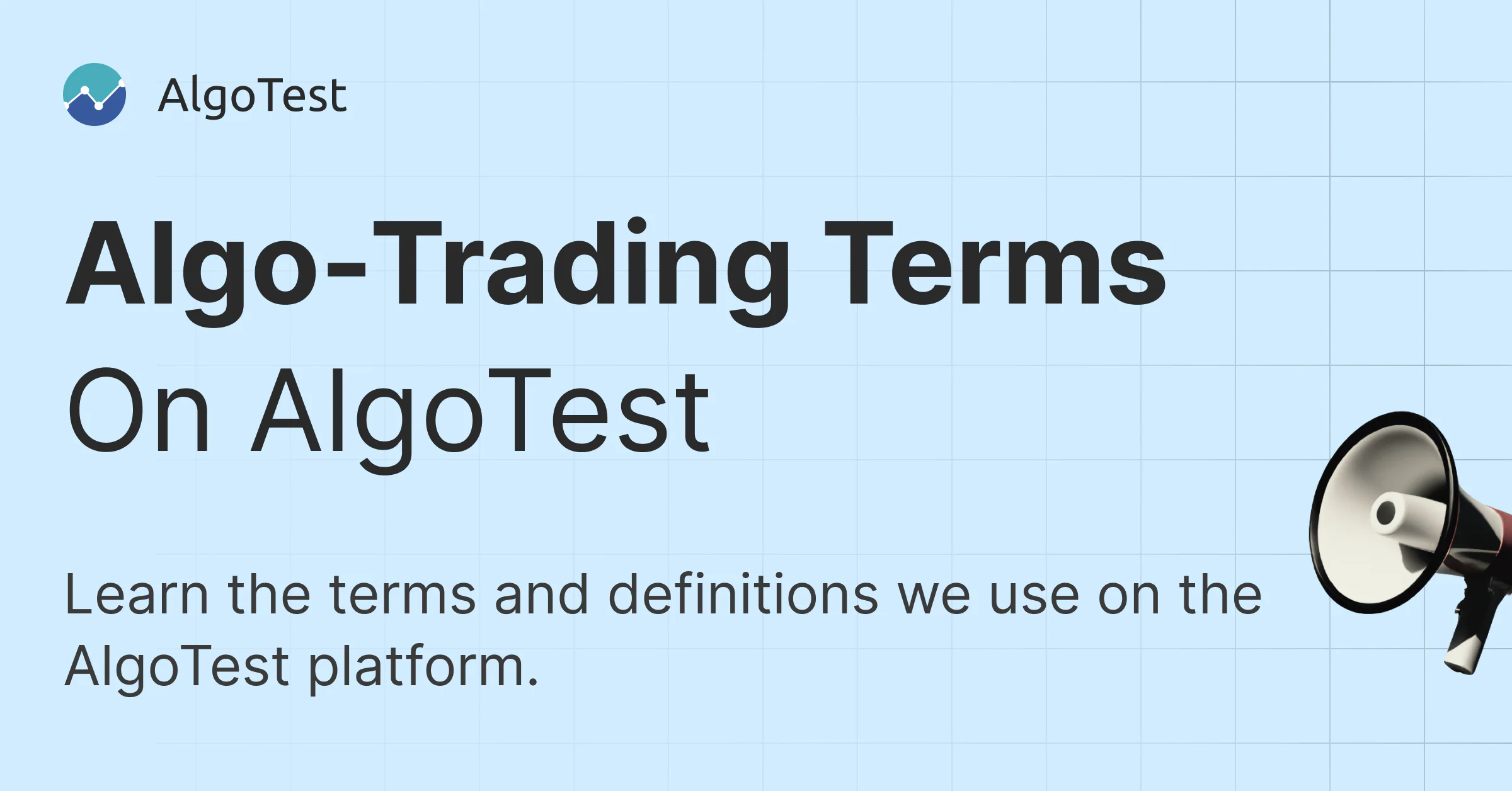 AlgoTest

Algo-Trading Terms
On AlgoTest

Learn the terms and definitions we use on the AlgoTest platform.